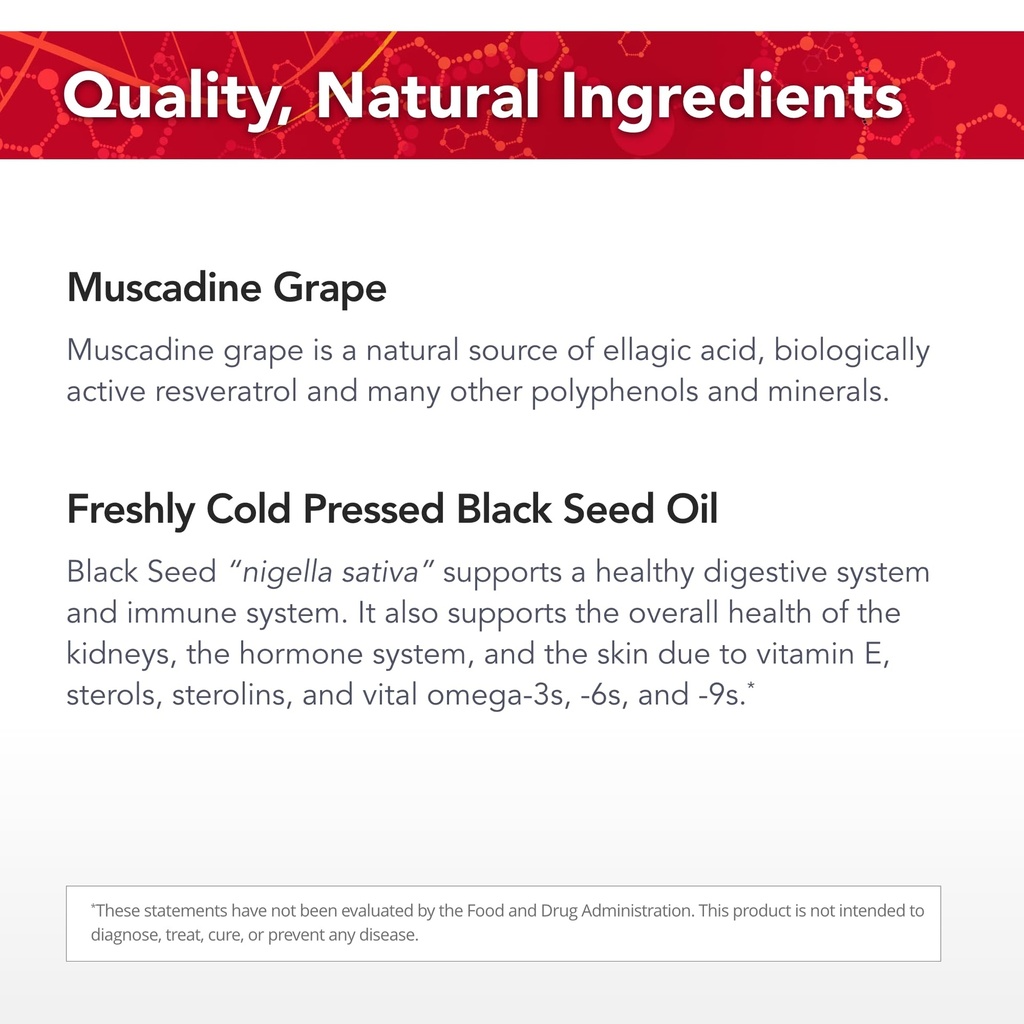 Quality, Natural Ingredients

Muscadine Grape

Muscadine grape is a natural source of ellagic acid, biologically active resveratrol and many other polyphenols and minerals.

Freshly Cold Pressed Black Seed Oil

Black Seed "nigella sativa" supports a healthy digestive system and immune system. It also supports the overall health of the kidneys, the hormone system, and the skin due to vitamin E, sterols, sterolins, and vital omega-3s, -6s, and -9s.*

*These statements have not been evaluated by the Food and Drug Administration. This product is not intended to diagnose, treat, cure, or prevent any disease.